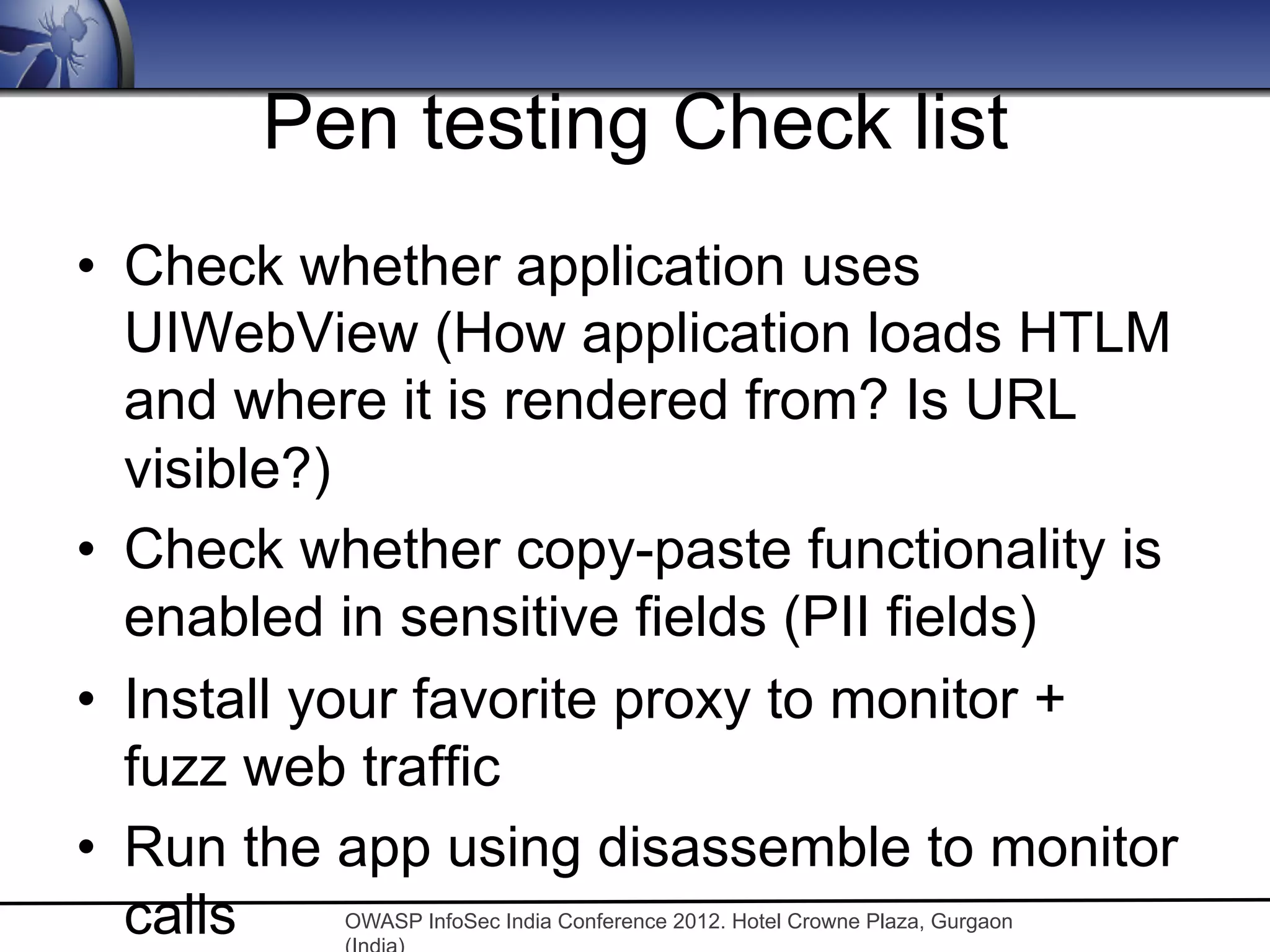 Pen testing Check list

• Check whether application uses UIWebView (How application loads HTLM and where it is rendered from? Is URL visible?)
• Check whether copy-paste functionality is enabled in sensitive fields (PII fields)
• Install your favorite proxy to monitor + fuzz web traffic
• Run the app using disassemble to monitor calls

OWASP InfoSec India Conference 2012. Hotel Crowne Plaza, Gurgaon (India)